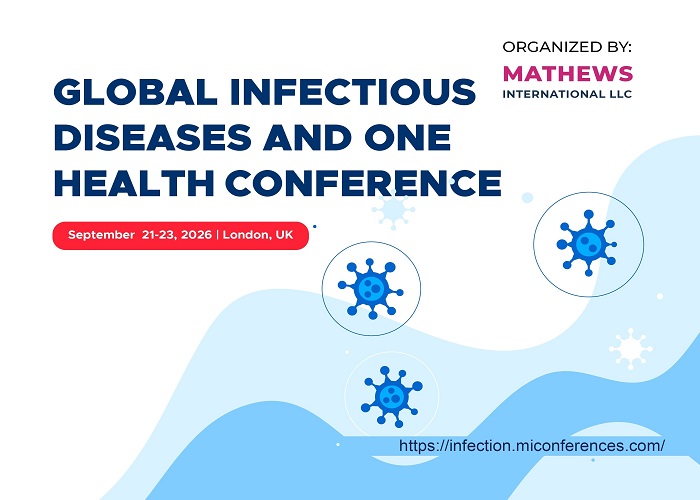 ORGANIZED BY:
MATHEWS
INTERNATIONAL LLC

GLOBAL INFECTIOUS DISEASES AND ONE HEALTH CONFERENCE

September 21-23, 2026 | London, UK

https://infection.miconferences.com/